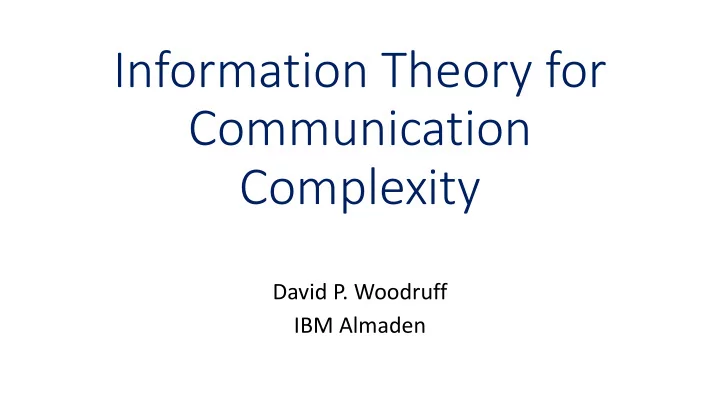 Information Theory for Communication Complexity

David P. Woodruff
IBM Almaden